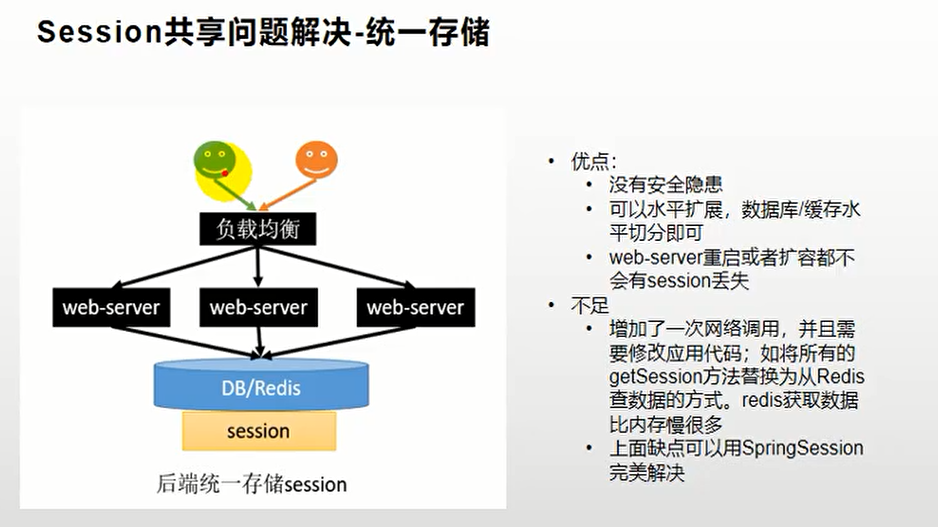 Session共享问题解决-统一存储

负载均衡

web-server

web-server

web-server

DB/Redis

session

后端统一存储session

• 优点：
  • 没有安全隐患
  • 可以水平扩展，数据库/缓存水平切分即可
  • web-server重启或者扩容都不会有session丢失
• 不足
  • 增加了一次网络调用，并且需要修改应用代码；如将所有的getSession方法替换为从Redis查数据的方式。redis获取数据比内存慢很多
  • 上面缺点可以用SpringSession完美解决